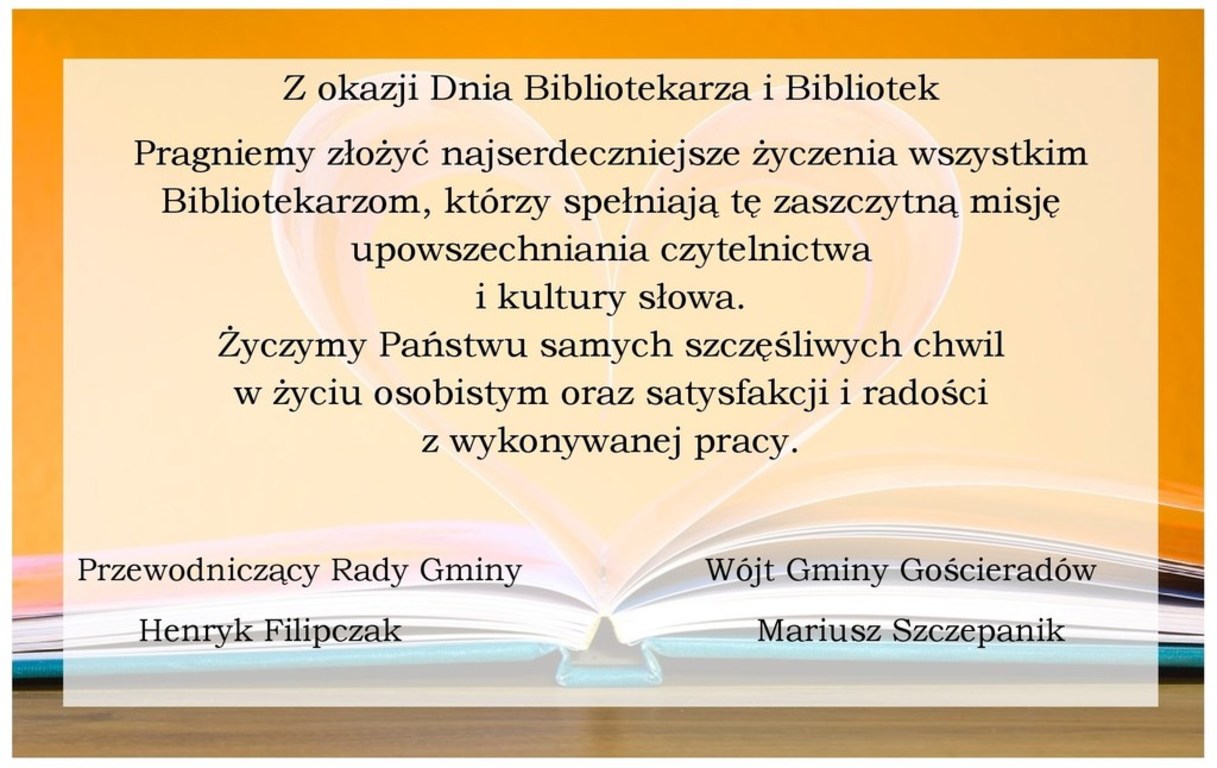 Z okazji Dnia Bibliotekarza i Bibliotek

Pragniemy złożyć najserdeczniejsze życzenia wszystkim Bibliotekarzom, którzy spełniają tę zaszczytną misję upowszechniania czytelnictwa i kultury słowa.
Życzymy Państwu samych szczęśliwych chwil w życiu osobistym oraz satysfakcji i radości z wykonywanej pracy.

Przewodniczący Rady Gminy
Henryk Filipczak

Wójt Gminy Gościeradów
Mariusz Szczepanik